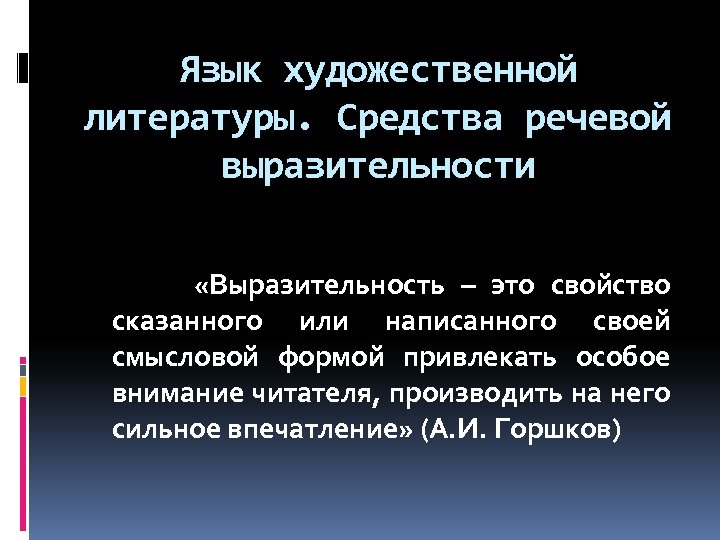 Язык художественной литературы. Средства речевой выразительности

«Выразительность – это свойство сказанного или написанного своей смысловой формой привлекать особое внимание читателя, производить на него сильное впечатление» (А.И. Горшков)